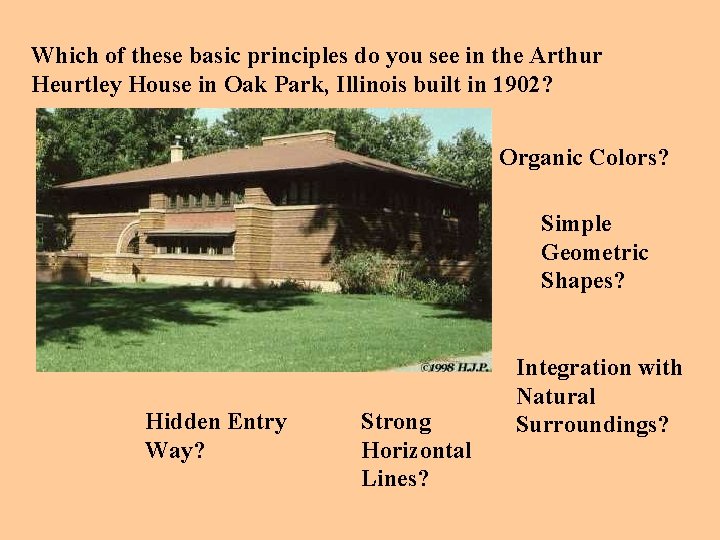 Which of these basic principles do you see in the Arthur Heurtley House in Oak Park, Illinois built in 1902?

©1998 H.J.P.

Organic Colors?

Simple Geometric Shapes?

Integration with Natural Surroundings?

Hidden Entry Way?

Strong Horizontal Lines?